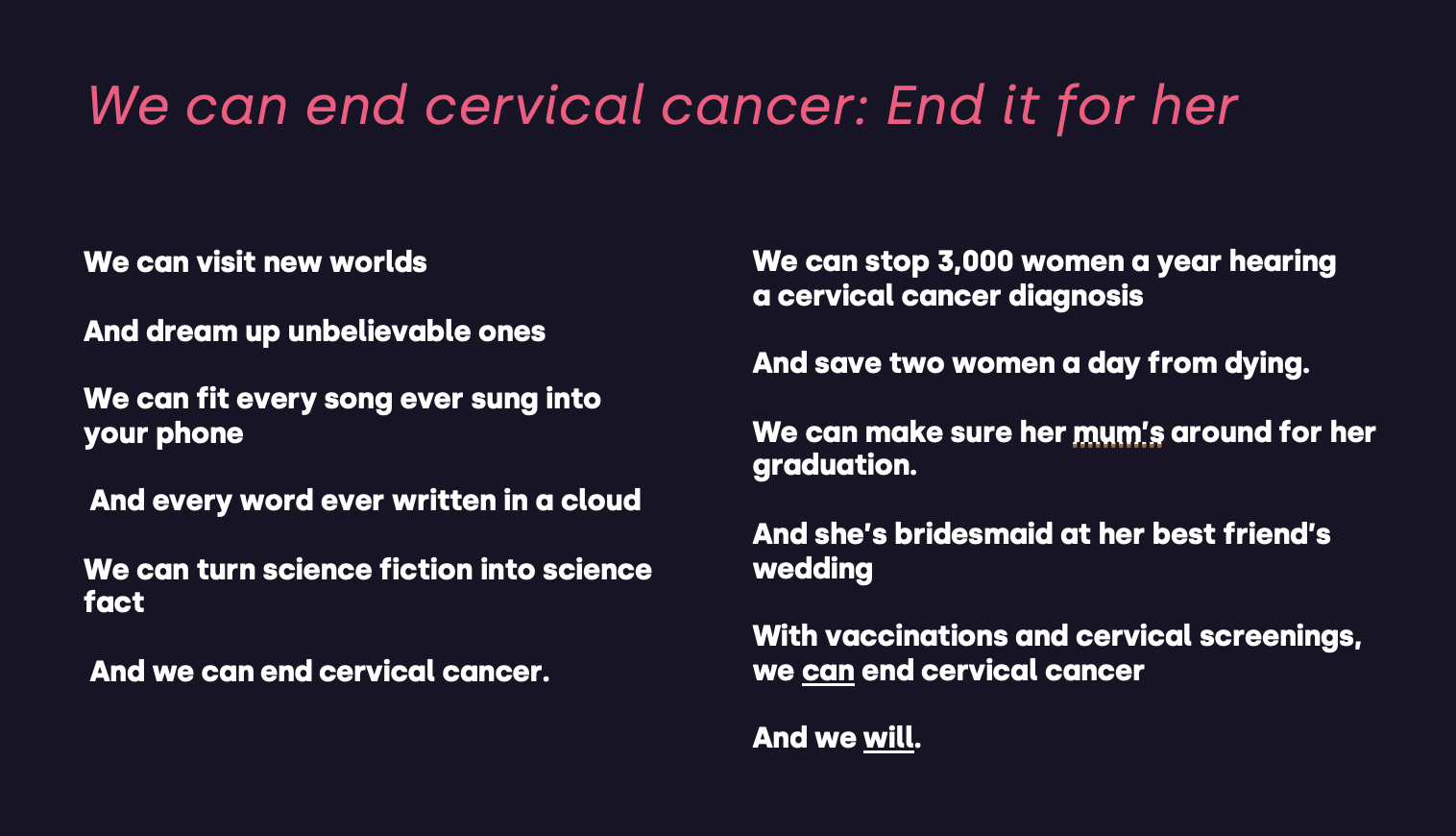 We can end cervical cancer: End it for her

We can visit new worlds

And dream up unbelievable ones

We can fit every song ever sung into your phone

And every word ever written in a cloud

We can turn science fiction into science fact

And we can end cervical cancer.

We can stop 3,000 women a year hearing a cervical cancer diagnosis

And save two women a day from dying.

We can make sure her mum's around for her graduation.

And she's bridesmaid at her best friend's wedding

With vaccinations and cervical screenings, we can end cervical cancer

And we will.